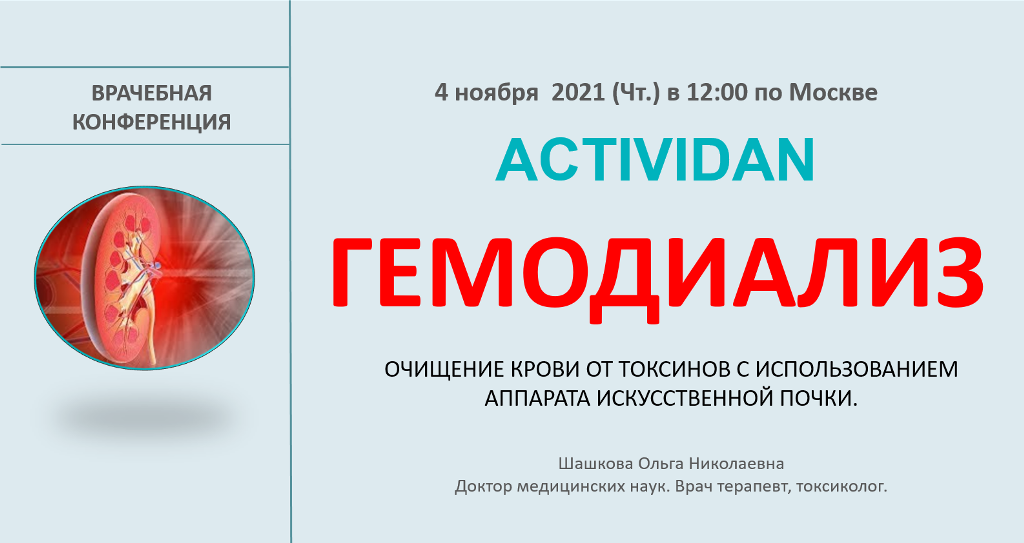 ВРАЧЕБНАЯ КОНФЕРЕНЦИЯ

4 ноября 2021 (Чт.) в 12:00 по Москве

ACTIVIDAN

ГЕМОДИАЛИЗ

ОЧИЩЕНИЕ КРОВИ ОТ ТОКСИНОВ С ИСПОЛЬЗОВАНИЕМ АППАРАТА ИСКУССТВЕННОЙ ПОЧКИ.

Шашкова Ольга Николаевна
Доктор медицинских наук. Врач терапевт, токсиколог.